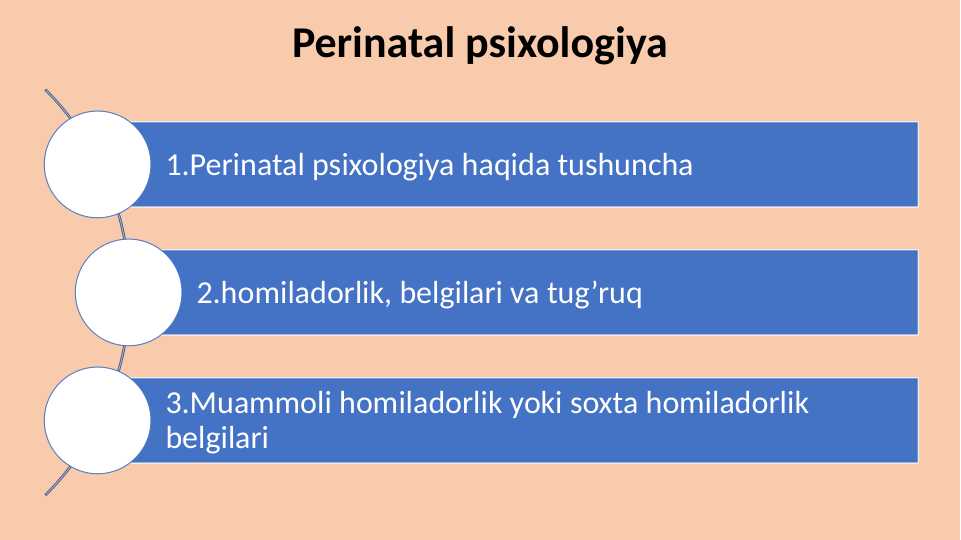 Perinatal psixologiya

1.Perinatal psixologiya haqida tushuncha

2.homiladorlik, belgilari va tug’ruq

3.Muammoli homiladorlik yoki soxta homiladorlik belgilari